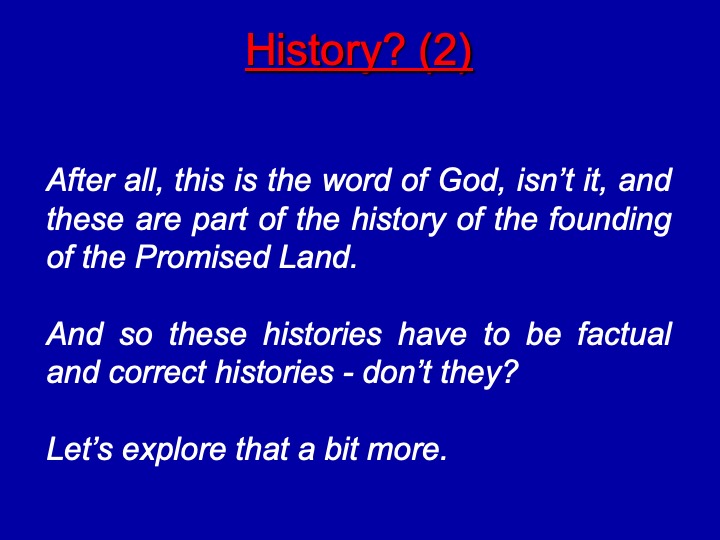 History? (2)

After all, this is the word of God, isn’t it, and these are part of the history of the founding of the Promised Land.

And so these histories have to be factual and correct histories - don’t they?

Let’s explore that a bit more.